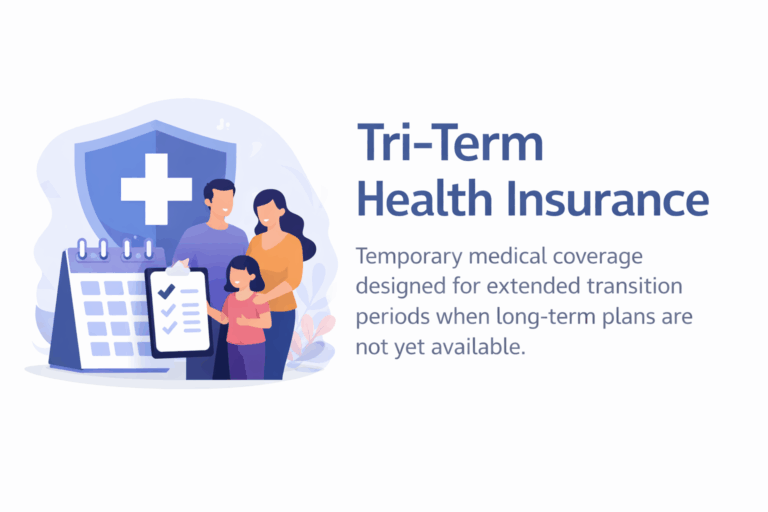 Tri-Term
Health Insurance

Temporary medical coverage designed for extended transition periods when long-term plans are not yet available.